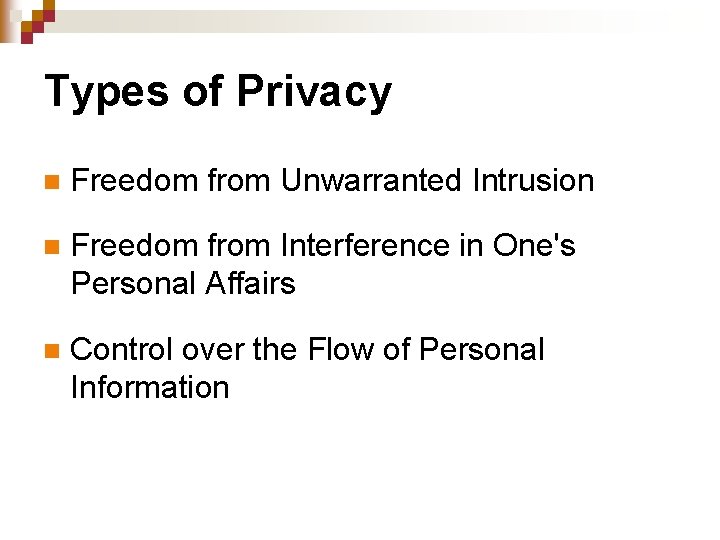 Types of Privacy

Freedom from Unwarranted Intrusion

Freedom from Interference in One's Personal Affairs

Control over the Flow of Personal Information